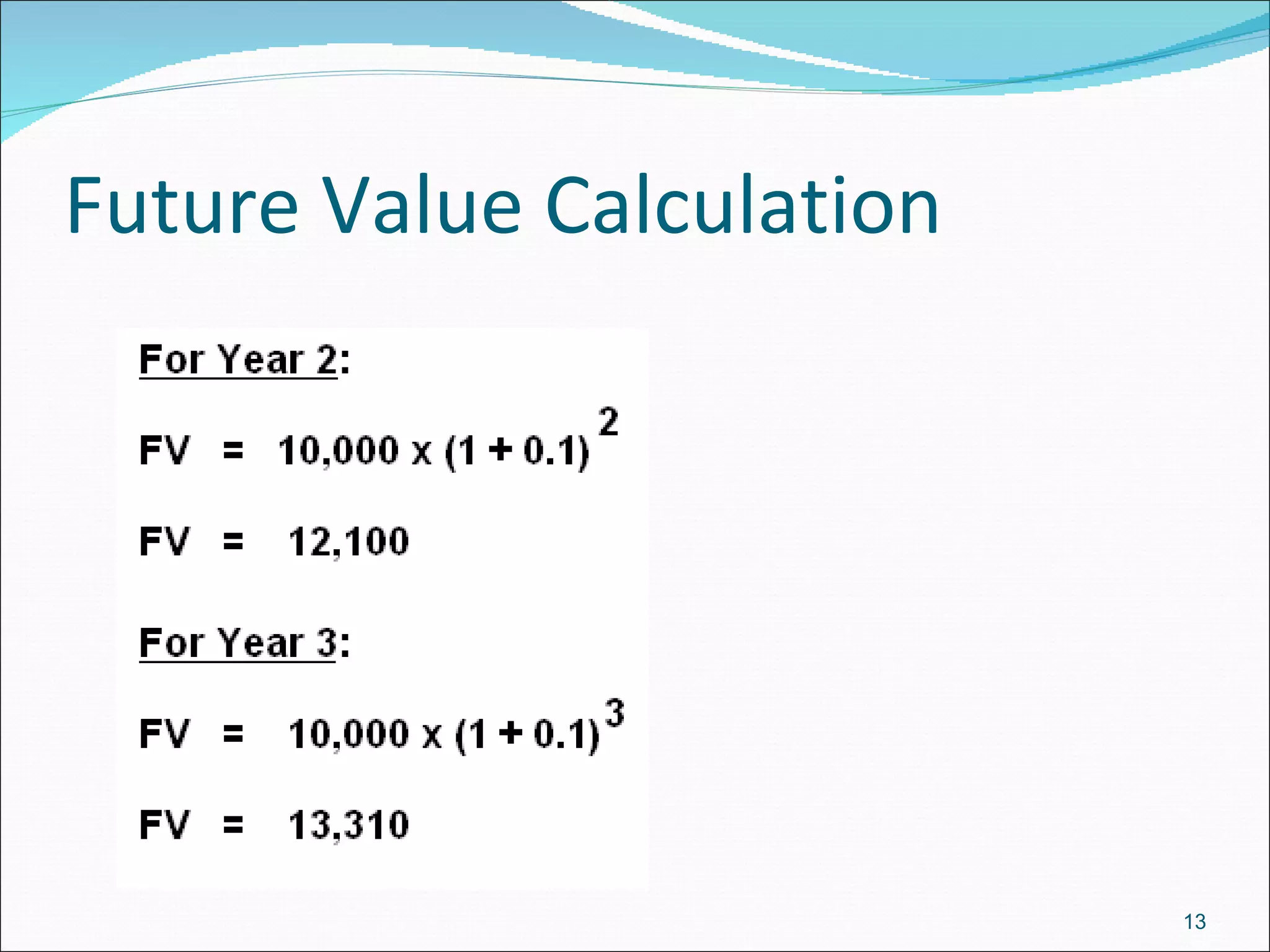 Future Value Calculation

For Year 2:

$FV = 10,000 \times (1 + 0.1)^2$

$FV = 12,100$

For Year 3:

$FV = 10,000 \times (1 + 0.1)^3$

$FV = 13,310$

13